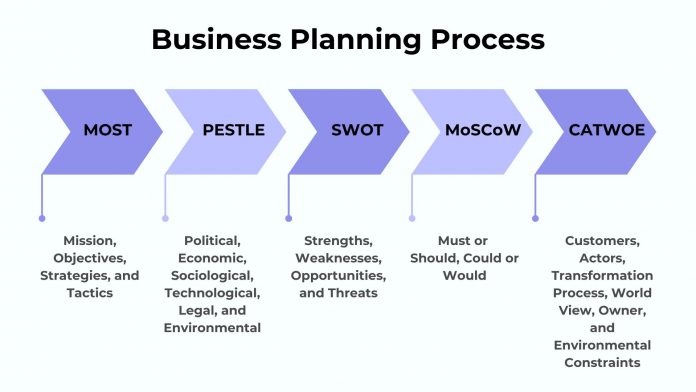 Business Planning Process

MOST

PESTLE

SWOT

MoSCoW

CATWOE

Mission, Objectives, Strategies, and Tactics

Political, Economic, Sociological, Technological, Legal, and Environmental

Strengths, Weaknesses, Opportunities, and Threats

Must or Should, Could or Would

Customers, Actors, Transformation Process, World View, Owner, and Environmental Constraints